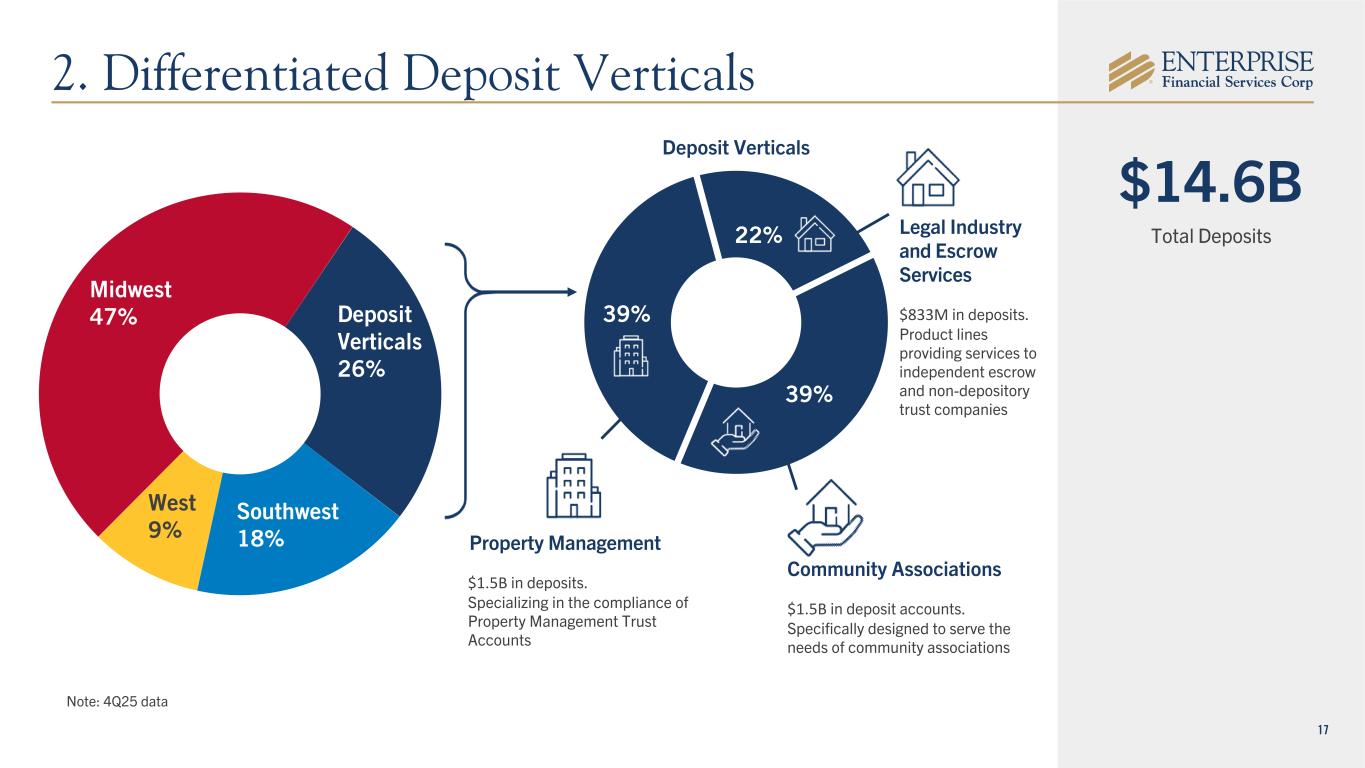 2. Differentiated Deposit Verticals

ENTERPRISE
Financial Services Corp

Midwest
47%

Deposit
Verticals
26%

West
9%

Southwest
18%

Deposit Verticals

22%

39%

39%

Legal Industry and Escrow Services

$833M in deposits. Product lines providing services to independent escrow and non-depository trust companies

Property Management

$1.5B in deposits. Specializing in the compliance of Property Management Trust Accounts

Community Associations

$1.5B in deposit accounts. Specifically designed to serve the needs of community associations

$14.6B
Total Deposits

Note: 4Q25 data

17